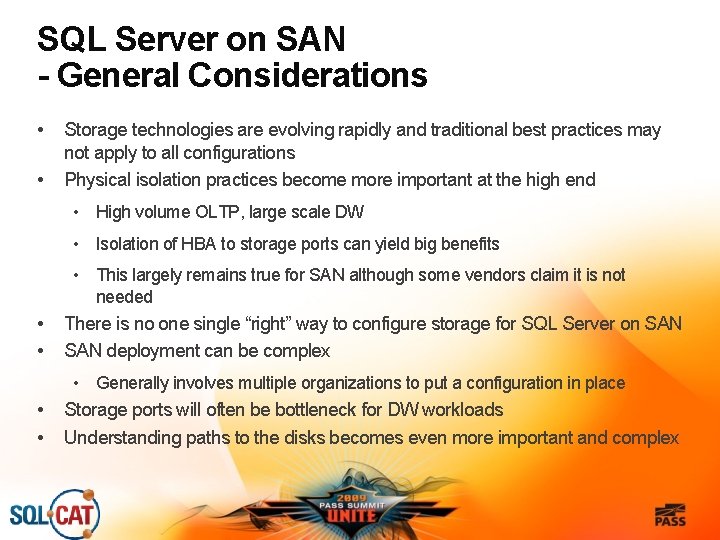 SQL Server on SAN
- General Considerations

• Storage technologies are evolving rapidly and traditional best practices may not apply to all configurations
• Physical isolation practices become more important at the high end
  • High volume OLTP, large scale DW
  • Isolation of HBA to storage ports can yield big benefits
  • This largely remains true for SAN although some vendors claim it is not needed
• There is no one single "right" way to configure storage for SQL Server on SAN
• SAN deployment can be complex
  • Generally involves multiple organizations to put a configuration in place
• Storage ports will often be bottleneck for DW workloads
• Understanding paths to the disks becomes even more important and complex

SQL CAT

2009 PASS SUMMIT UNITE

PASS